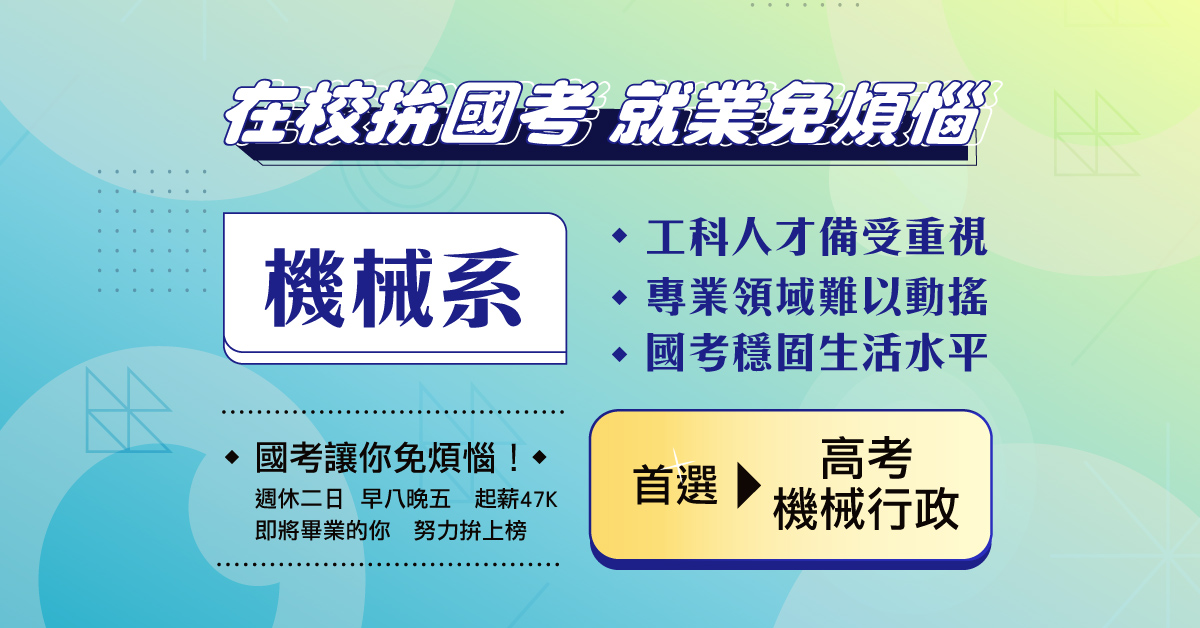 在校拚國考 就業免煩惱

機械系

◆ 工科人才備受重視
◆ 專業領域難以動搖
◆ 國考穩固生活水平

◆ 國考讓你免煩惱！◆
週休二日 早八晚五 起薪47K
即將畢業的你 努力拚上榜

首選 ▶ 高考 機械行政